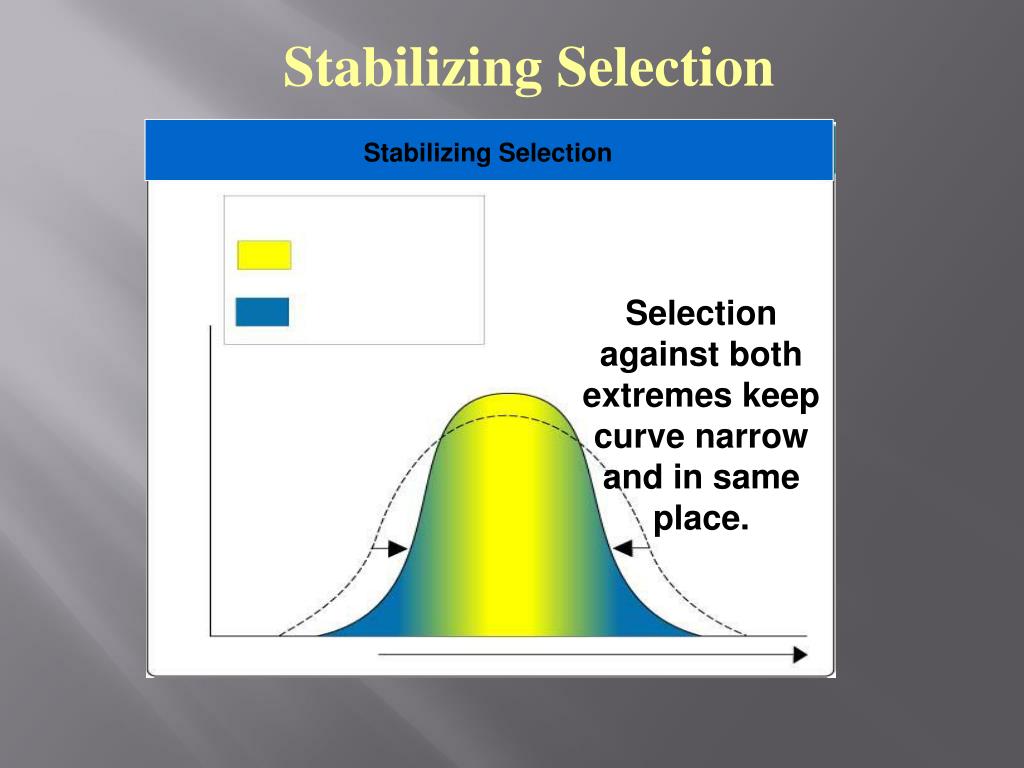 Stabilizing Selection

Stabilizing Selection

Selection against both extremes keep curve narrow and in same place.